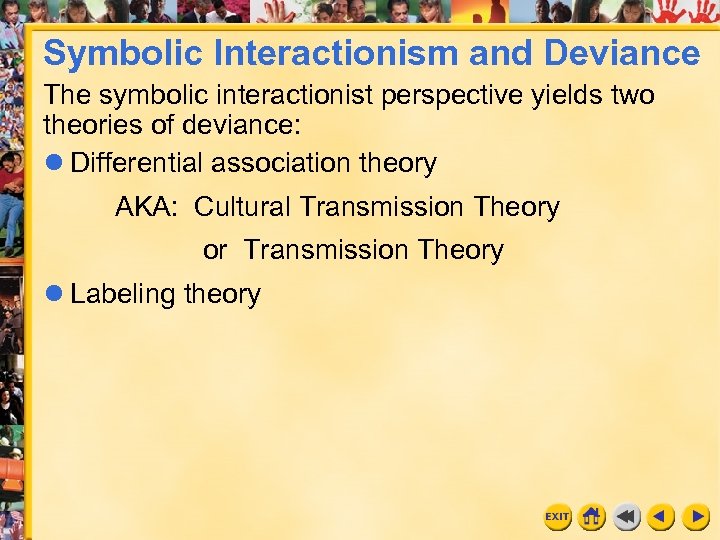 Symbolic Interactionism and Deviance

The symbolic interactionist perspective yields two theories of deviance:

Differential association theory

AKA: Cultural Transmission Theory

or Transmission Theory

Labeling theory

EXIT